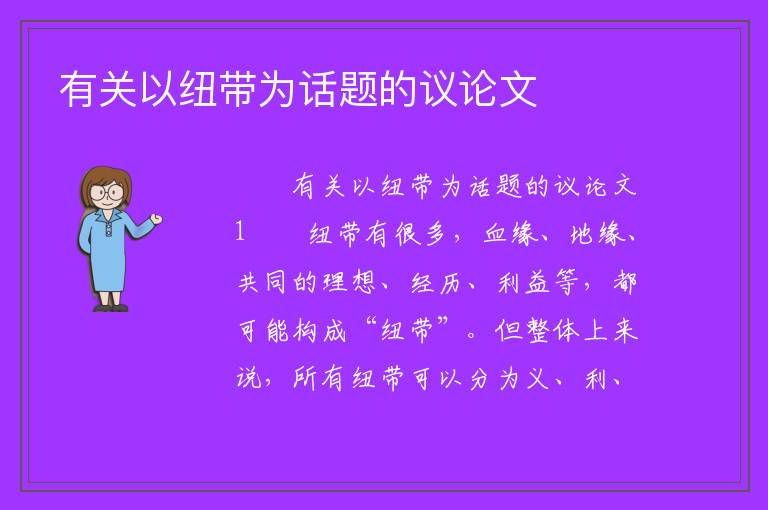 有关以纽带为话题的议论文

有关以纽带为话题的议论文1　　纽带有很多，血缘、地缘、共同的理想、经历、利益等，都可能构成“纽带”。但整体上来说，所有纽带可以分为义、利、